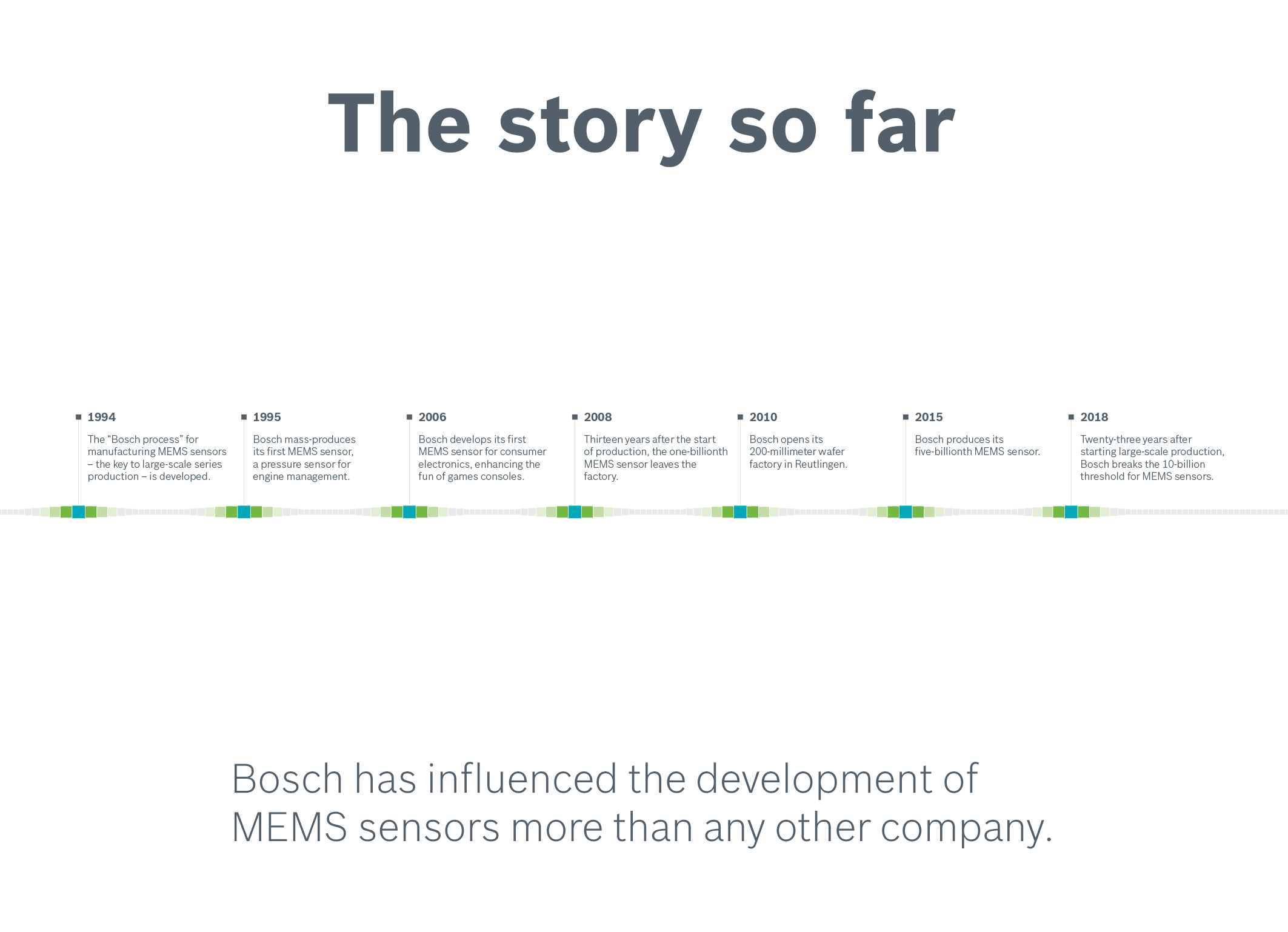 The story so far

1994
The “Bosch process” for manufacturing MEMS sensors – the key to large-scale series production – is developed.

1995
Bosch mass-produces its first MEMS sensor, a pressure sensor for engine management.

2006
Bosch develops its first MEMS sensor for consumer electronics, enhancing the fun of games consoles.

2008
Thirteen years after the start of production, the one-billionth MEMS sensor leaves the factory.

2010
Bosch opens its 200-millimeter wafer factory in Reutlingen.

2015
Bosch produces its five-billionth MEMS sensor.

2018
Twenty-three years after starting large-scale production, Bosch breaks the 10-billion threshold for MEMS sensors.

Bosch has influenced the development of MEMS sensors more than any other company.